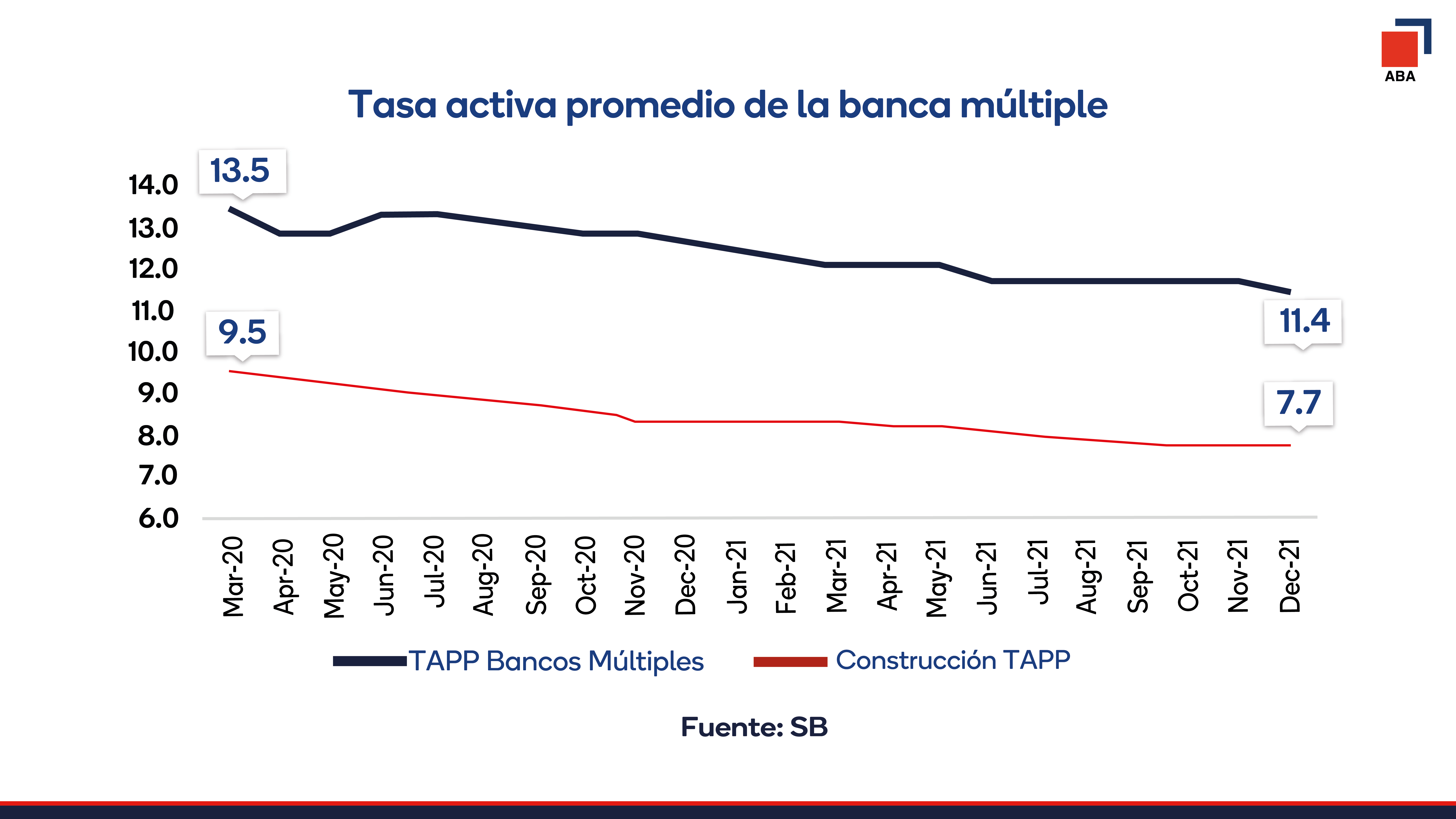 ABA

Tasa activa promedio de la banca múltiple

14.0
13.0
12.0
11.0
10.0
9.0
8.0
7.0
6.0

13.5
9.5
11.4
7.7

Mar-20 Apr-20 May-20 Jun-20 Jul-20 Aug-20 Sep-20 Oct-20 Nov-20 Dec-20 Jan-21 Feb-21 Mar-21 Apr-21 May-21 Jun-21 Jul-21 Aug-21 Sep-21 Oct-21 Nov-21 Dec-21

TAPP Bancos Múltiples
Construcción TAPP

Fuente: SB